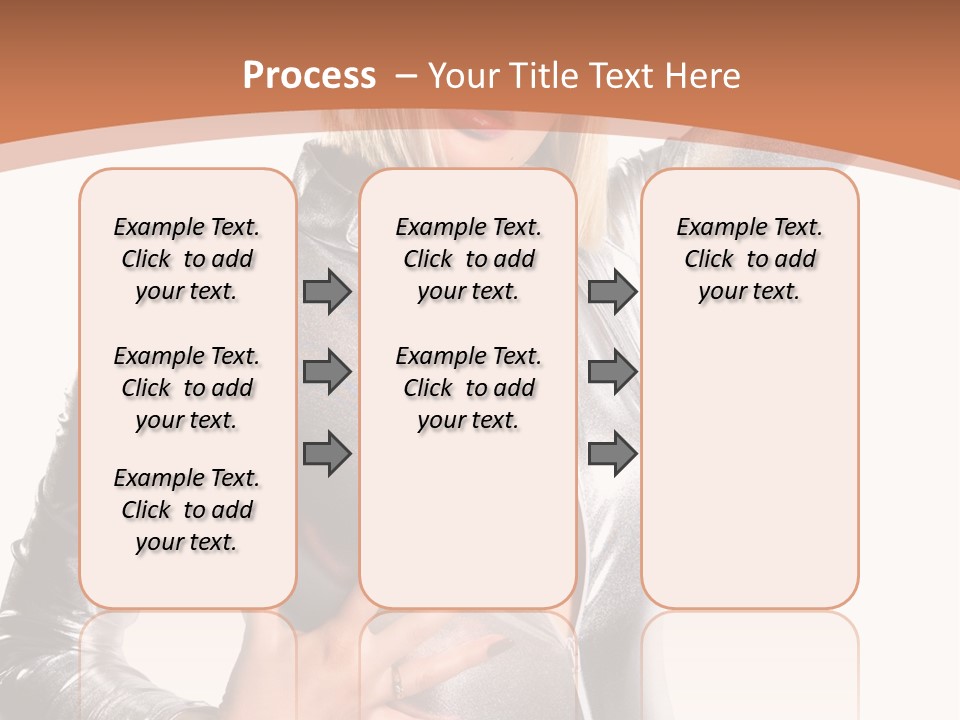 Process – Your Title Text Here

Example Text. Click to add your text.

Example Text. Click to add your text.

Example Text. Click to add your text.

Example Text. Click to add your text.

Example Text. Click to add your text.

Example Text. Click to add your text.